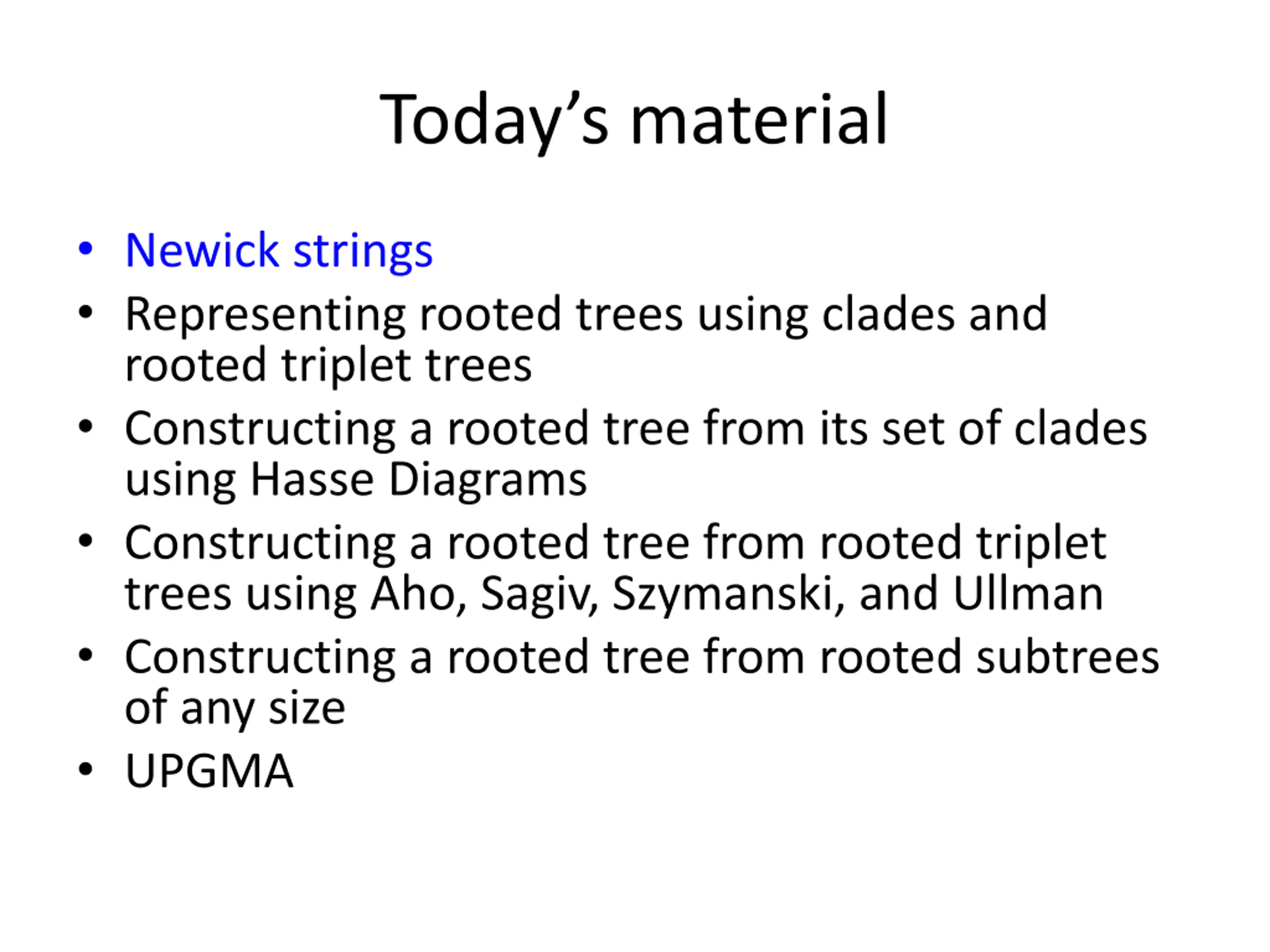 Today’s material

• Newick strings
• Representing rooted trees using clades and rooted triplet trees
• Constructing a rooted tree from its set of clades using Hasse Diagrams
• Constructing a rooted tree from rooted triplet trees using Aho, Sagiv, Szymanski, and Ullman
• Constructing a rooted tree from rooted subtrees of any size
• UPGMA